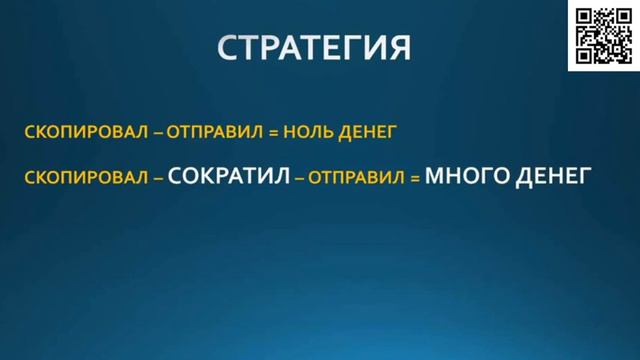 СТРАТЕГИЯ

СКОПИРОВАЛ – ОТПРАВИЛ = НОЛЬ ДЕНЕГ

СКОПИРОВАЛ – СОКРАТИЛ – ОТПРАВИЛ = МНОГО ДЕНЕГ